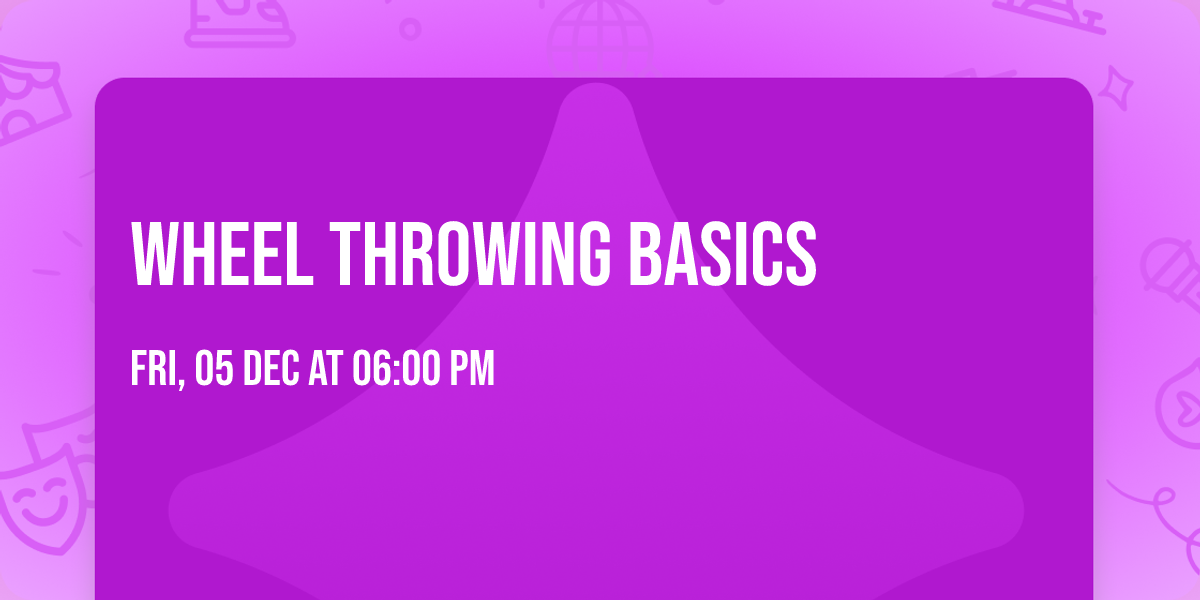 WHEEL THROWING BASICS

FRI, 05 DEC AT 06:00 PM